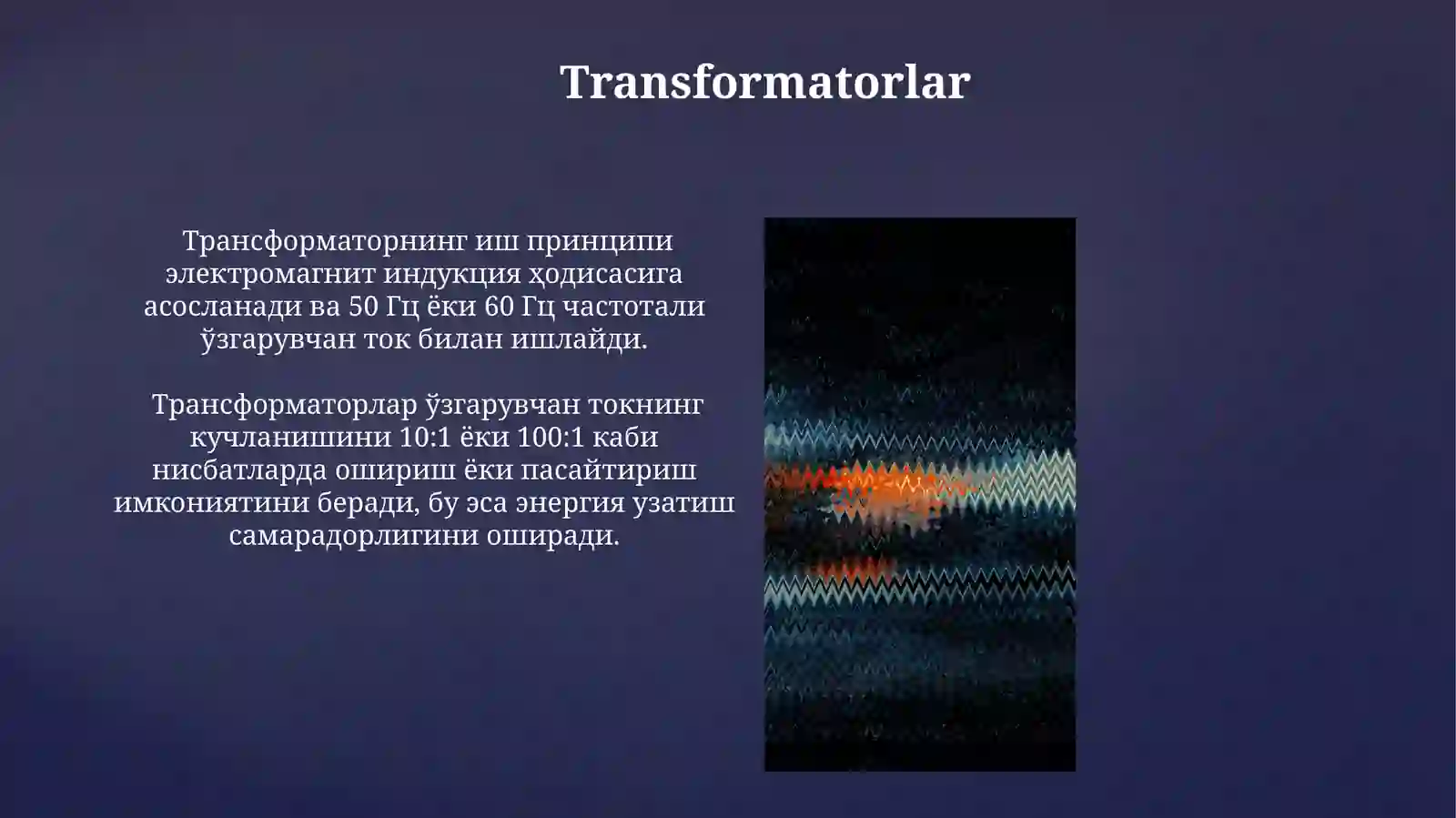 Transformatorlar

Трансформаторнинг иш принципи электромагнит индукция ҳодисасига асосланади ва 50 Гц ёки 60 Гц частотали ўзгарувчан ток билан ишлайди.

Трансформаторлар ўзгарувчан токнинг кучланишини 10:1 ёки 100:1 каби нисбатларда ошириш ёки пасайтириш имкониятини беради, бу эса энергия узатиш самарадорлигини оширади.